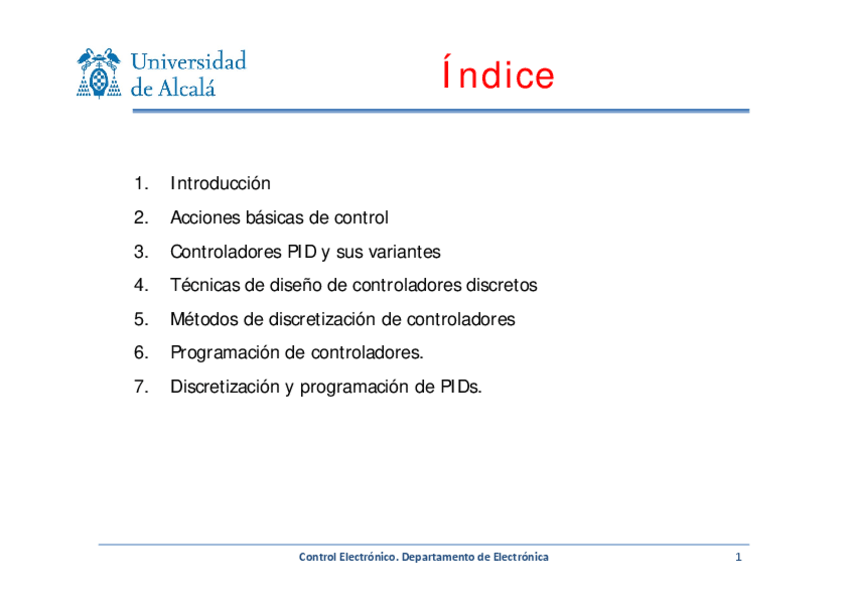 Universidad de Alcalá

Índice

1. Introducción
2. Acciones básicas de control
3. Controladores PID y sus variantes
4. Técnicas de diseño de controladores discretos
5. Métodos de discretización de controladores
6. Programación de controladores.
7. Discretización y programación de PIDs.

Control Electrónico. Departamento de Electrónica

1